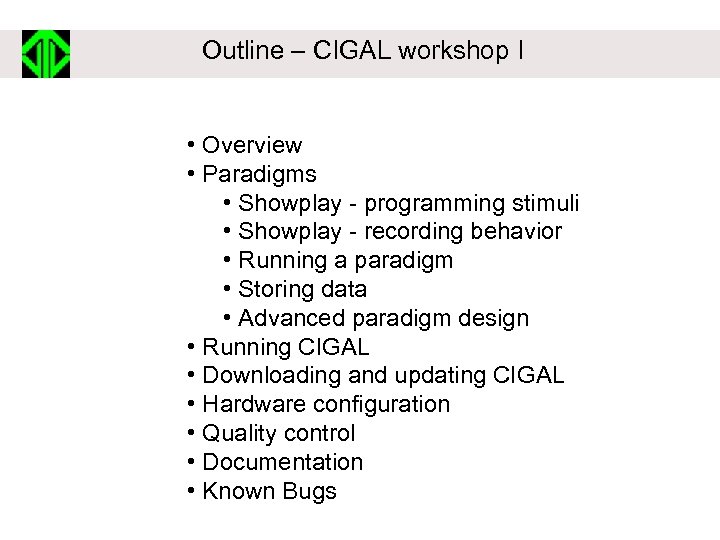 Outline – CIGAL workshop I

• Overview
• Paradigms
  • Showplay - programming stimuli
  • Showplay - recording behavior
  • Running a paradigm
  • Storing data
  • Advanced paradigm design
• Running CIGAL
• Downloading and updating CIGAL
• Hardware configuration
• Quality control
• Documentation
• Known Bugs